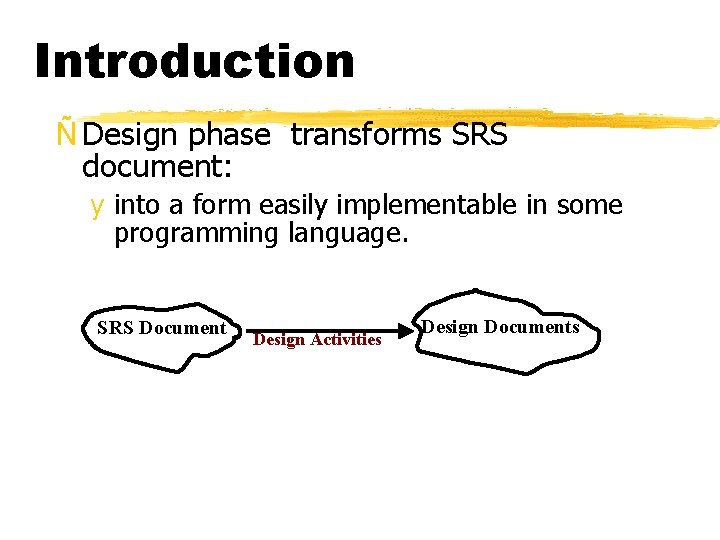 Introduction

Ñ Design phase transforms SRS document:

y into a form easily implementable in some programming language.

SRS Document

Design Activities

Design Documents